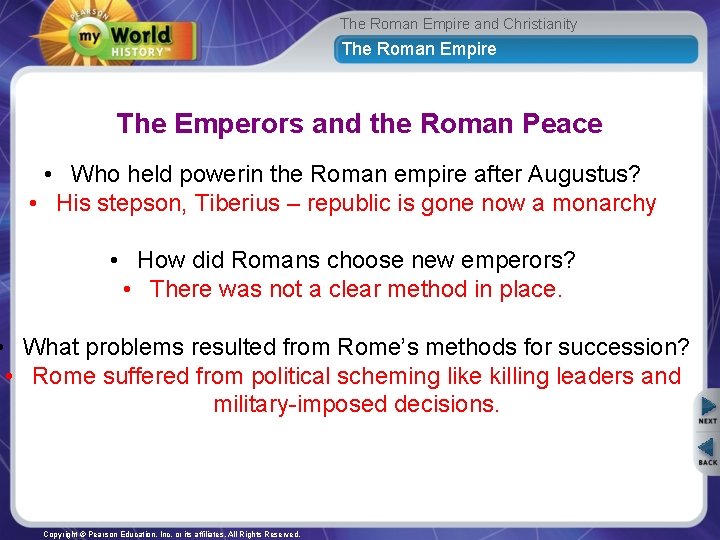 PEARSON
my World HISTORY™

The Roman Empire and Christianity
The Roman Empire

The Emperors and the Roman Peace

• Who held powerin the Roman empire after Augustus?
• His stepson, Tiberius – republic is gone now a monarchy

• How did Romans choose new emperors?
• There was not a clear method in place.

• What problems resulted from Rome's methods for succession?
• Rome suffered from political scheming like killing leaders and military-imposed decisions.

NEXT
BACK

Copyright © Pearson Education, Inc. or its affiliates. All Rights Reserved.